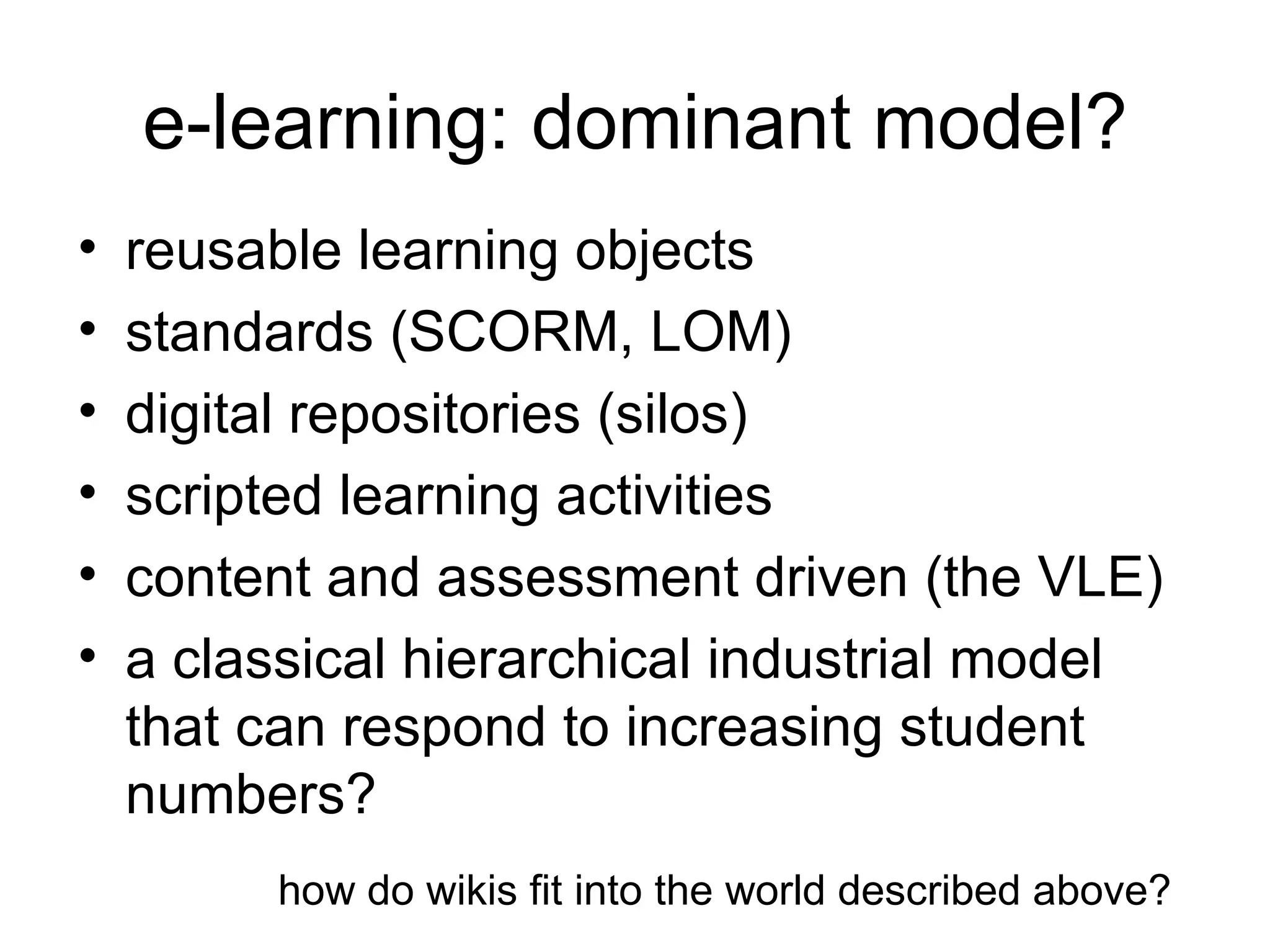 e-learning: dominant model?

• reusable learning objects
• standards (SCORM, LOM)
• digital repositories (silos)
• scripted learning activities
• content and assessment driven (the VLE)
• a classical hierarchical industrial model that can respond to increasing student numbers?

how do wikis fit into the world described above?